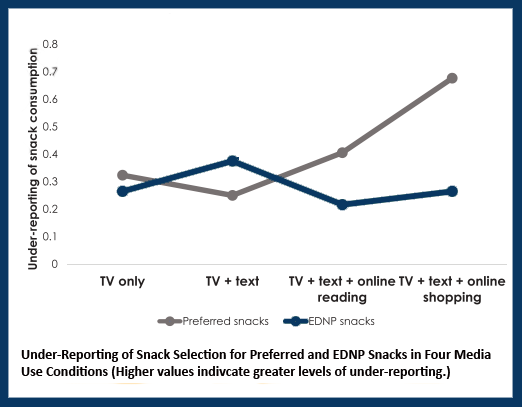 Under-reporting of snack consumption

0.8
0.7
0.6
0.5
0.4
0.3
0.2
0.1
0

TV only
TV + text
TV + text + online reading
TV + text + online shopping

Preferred snacks
EDNP snacks

Under-Reporting of Snack Selection for Preferred and EDNP Snacks in Four Media Use Conditions (Higher values indivcate greater levels of under-reporting.)